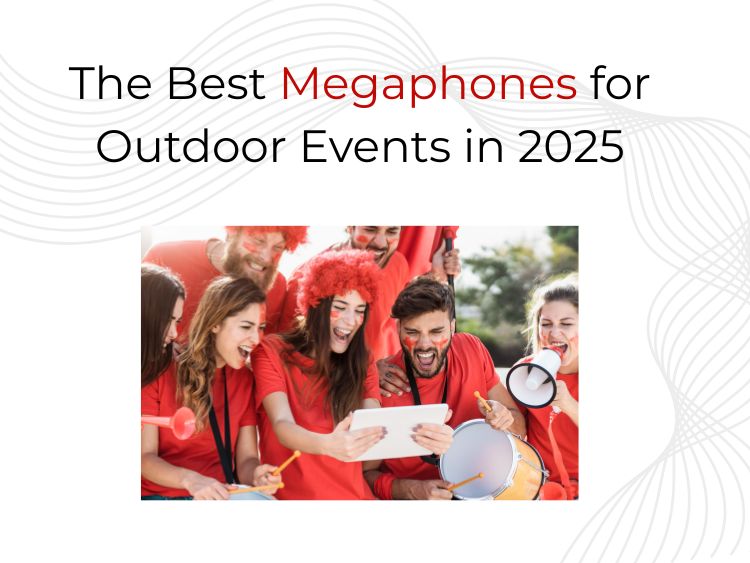 The Best Megaphones for Outdoor Events in 2025